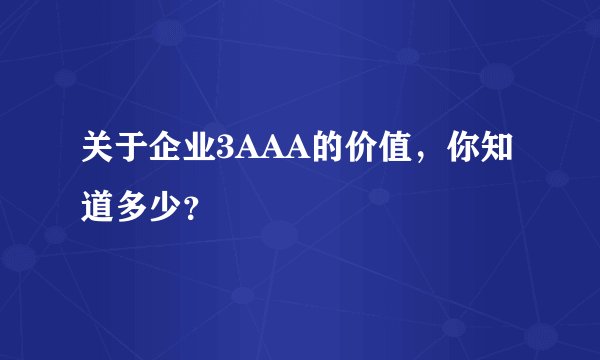 关于企业3AAA的价值，你知道多少?